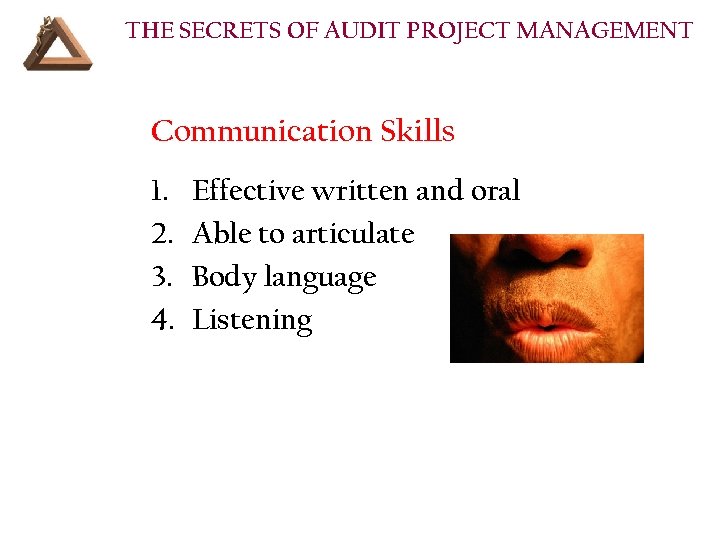 THE SECRETS OF AUDIT PROJECT MANAGEMENT

Communication Skills

1. Effective written and oral
2. Able to articulate
3. Body language
4. Listening